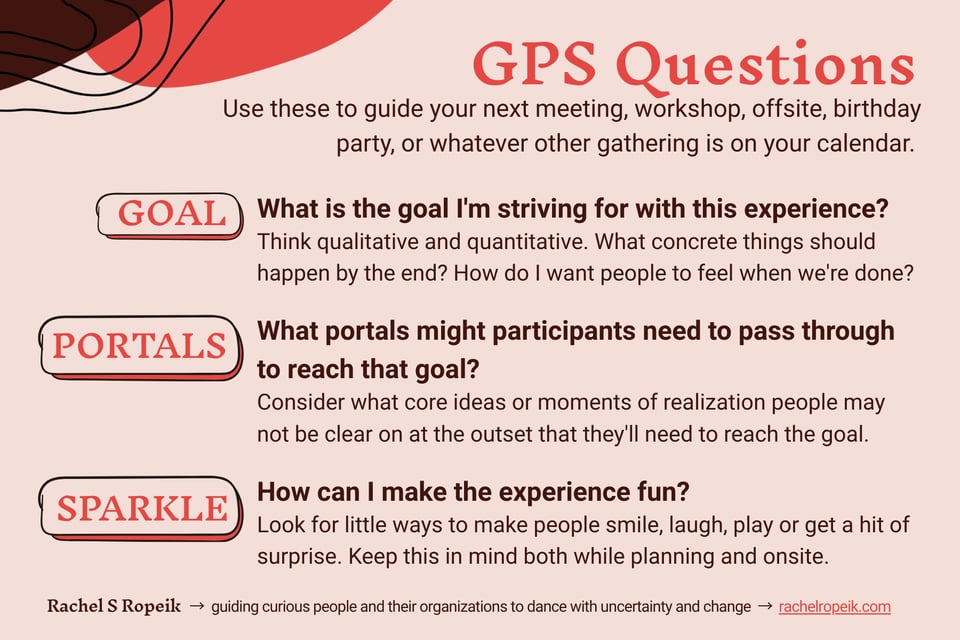 GPS Questions

Use these to guide your next meeting, workshop, offsite, birthday party, or whatever other gathering is on your calendar.

GOAL

What is the goal I'm striving for with this experience?

Think qualitative and quantitative. What concrete things should happen by the end? How do I want people to feel when we're done?

PORTALS

What portals might participants need to pass through to reach that goal?

Consider what core ideas or moments of realization people may not be clear on at the outset that they'll need to reach the goal.

SPARKLE

How can I make the experience fun?

Look for little ways to make people smile, laugh, play or get a hit of surprise. Keep this in mind both while planning and onsite.

Rachel S Ropeik → guiding curious people and their organizations to dance with uncertainty and change → rachelropeik.com